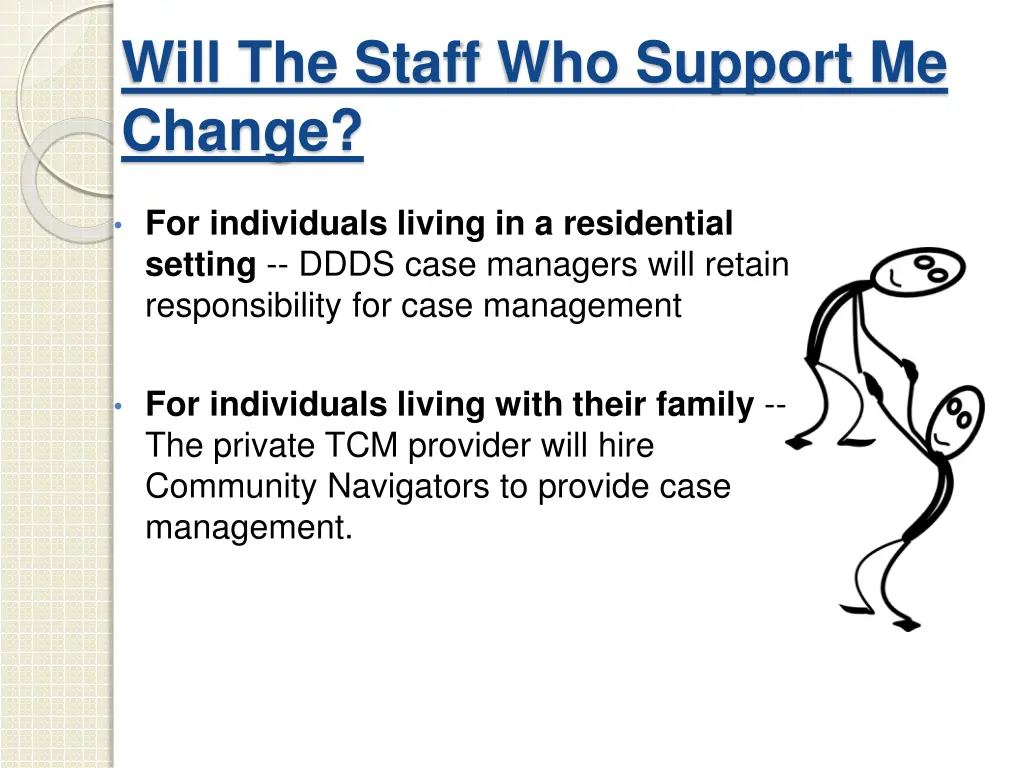 Will The Staff Who Support Me Change?

• For individuals living in a residential setting -- DDDS case managers will retain responsibility for case management

• For individuals living with their family -- The private TCM provider will hire Community Navigators to provide case management.